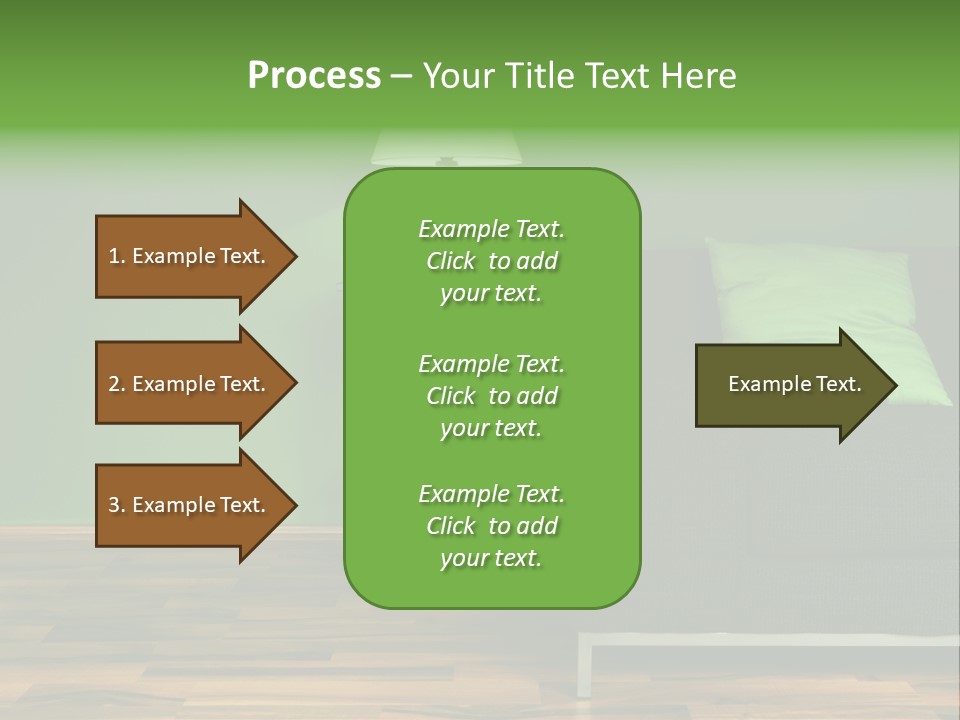 Process – Your Title Text Here

1. Example Text.

2. Example Text.

3. Example Text.

Example Text. Click to add your text.

Example Text. Click to add your text.

Example Text. Click to add your text.

Example Text.